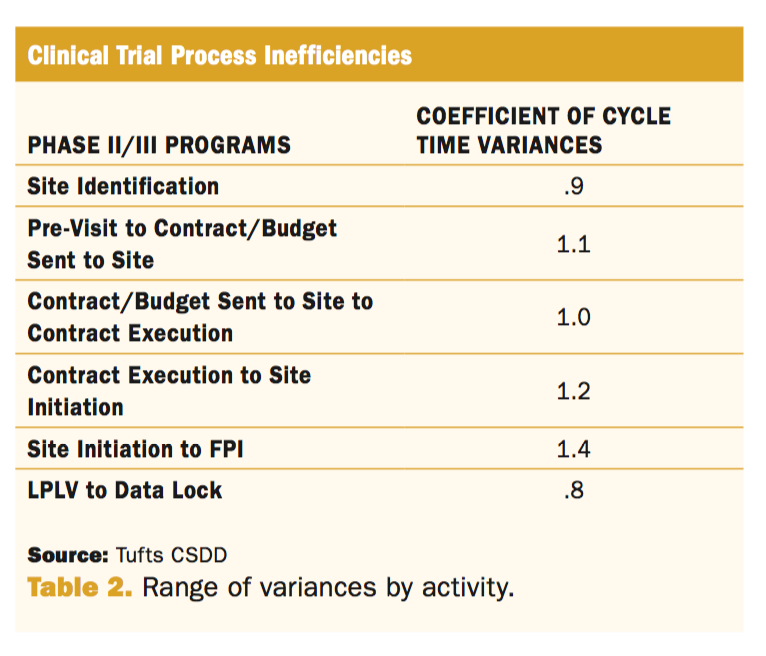 Clinical Trial Process Inefficiencies

| PHASE II/III PROGRAMS | COEFFICIENT OF CYCLE TIME VARIANCES |
|---|---|
| Site Identification | .9 |
| Pre-Visit to Contract/Budget Sent to Site | 1.1 |
| Contract/Budget Sent to Site to Contract Execution | 1.0 |
| Contract Execution to Site Initiation | 1.2 |
| Site Initiation to FPI | 1.4 |
| LPLV to Data Lock | .8 |

Source: Tufts CSDD

Table 2. Range of variances by activity.